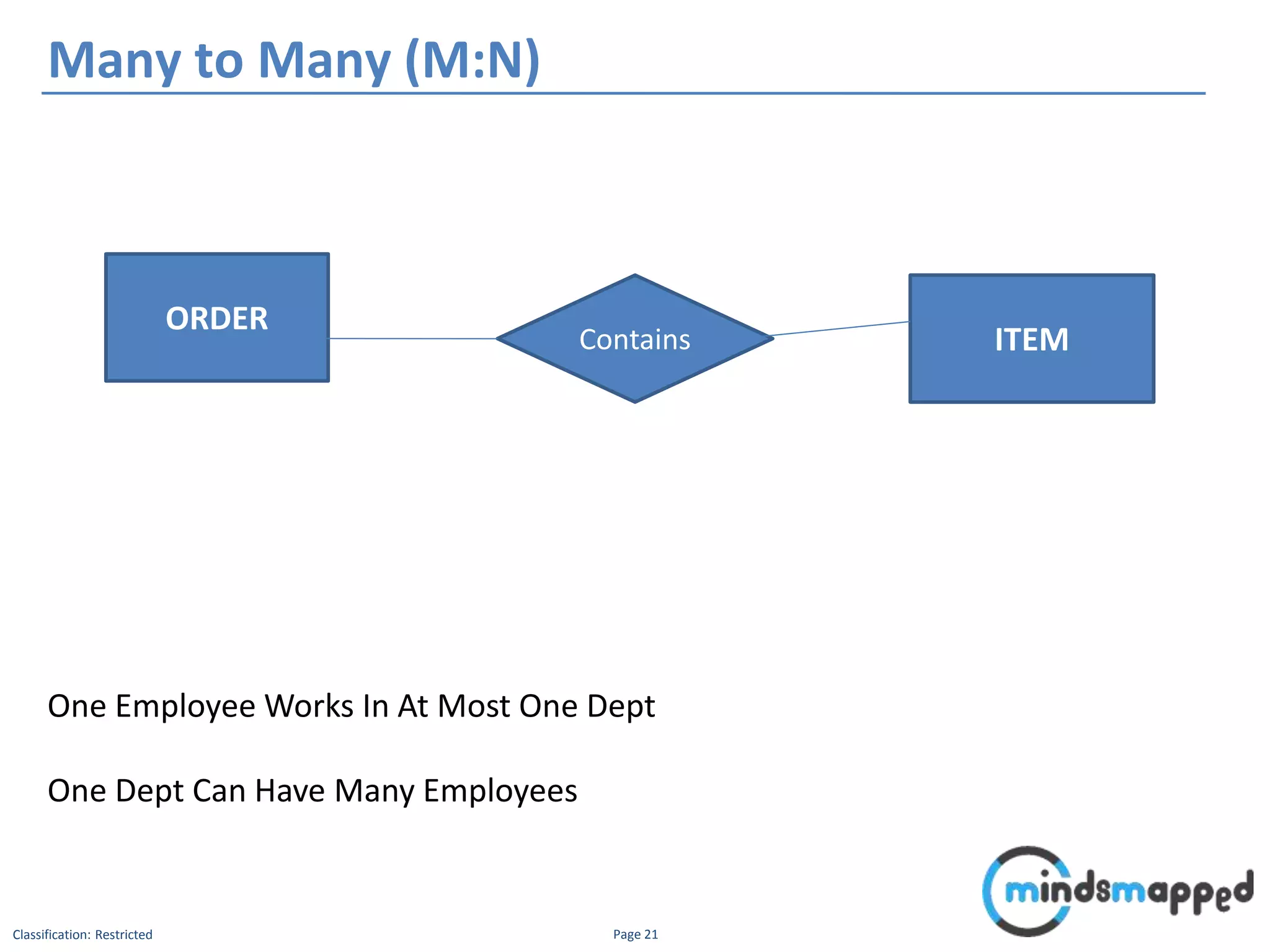 Many to Many (M:N)

ORDER

Contains

ITEM

One Employee Works In At Most One Dept

One Dept Can Have Many Employees

mindsmapped

Classification: Restricted

Page 21